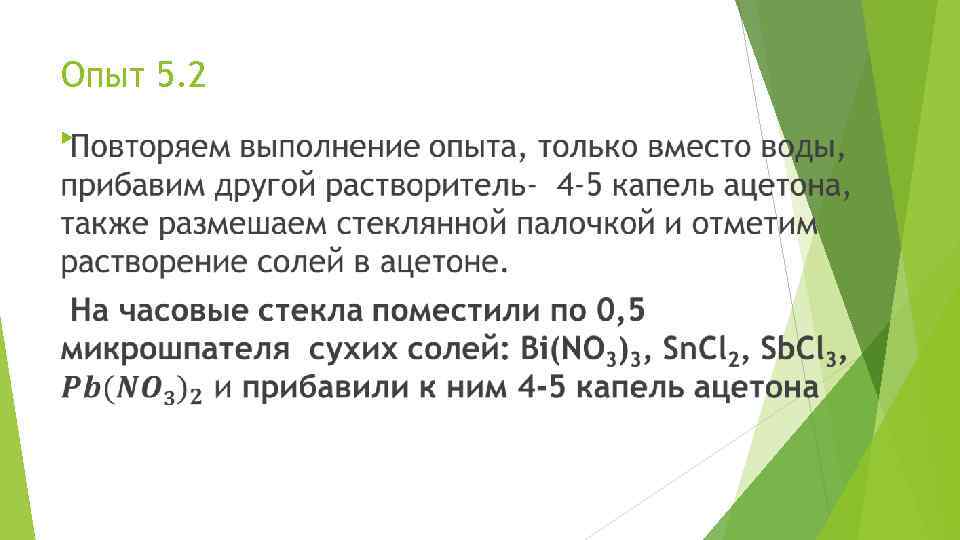 Опыт 5.2

Повторяем выполнение опыта, только вместо воды, прибавим другой растворитель- 4-5 капель ацетона, также размешаем стеклянной палочкой и отметим растворение солей в ацетоне.

На часовые стекла поместили по 0,5 микрошпателя сухих солей: $Bi(NO_3)_3$, $SnCl_2$, $SbCl_3$, $Pb(NO_3)_2$ и прибавили к ним 4-5 капель ацетона